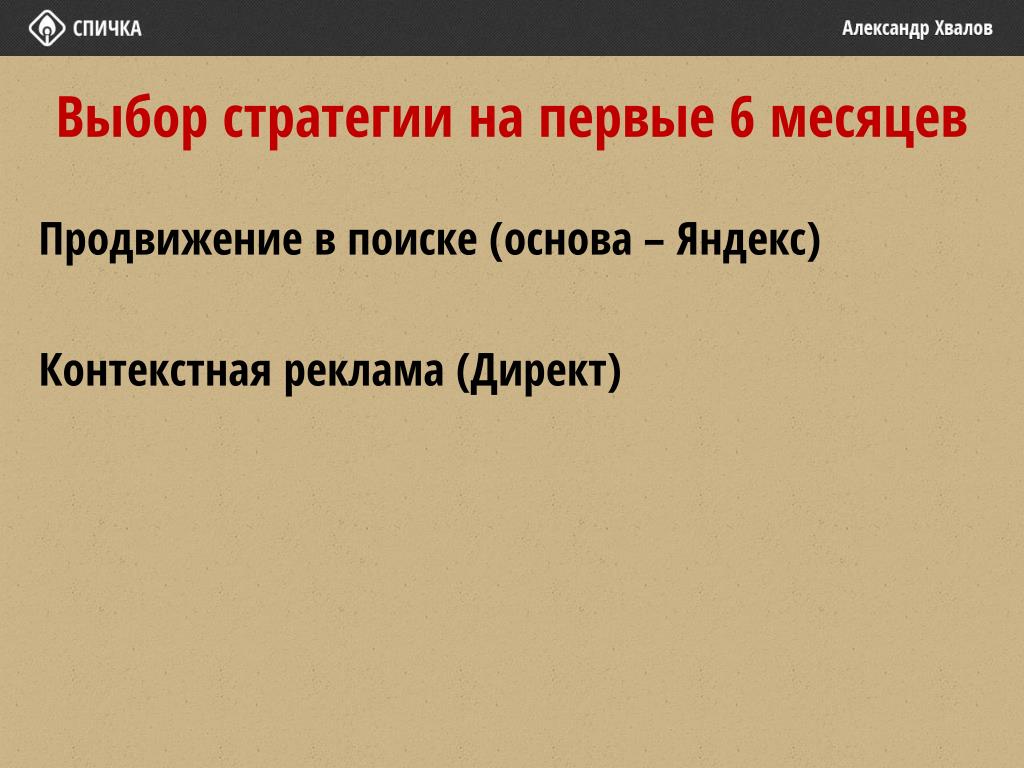 СПИЧКА

Александр Хвалов

Выбор стратегии на первые 6 месяцев

Продвижение в поиске (основа – Яндекс)

Контекстная реклама (Директ)